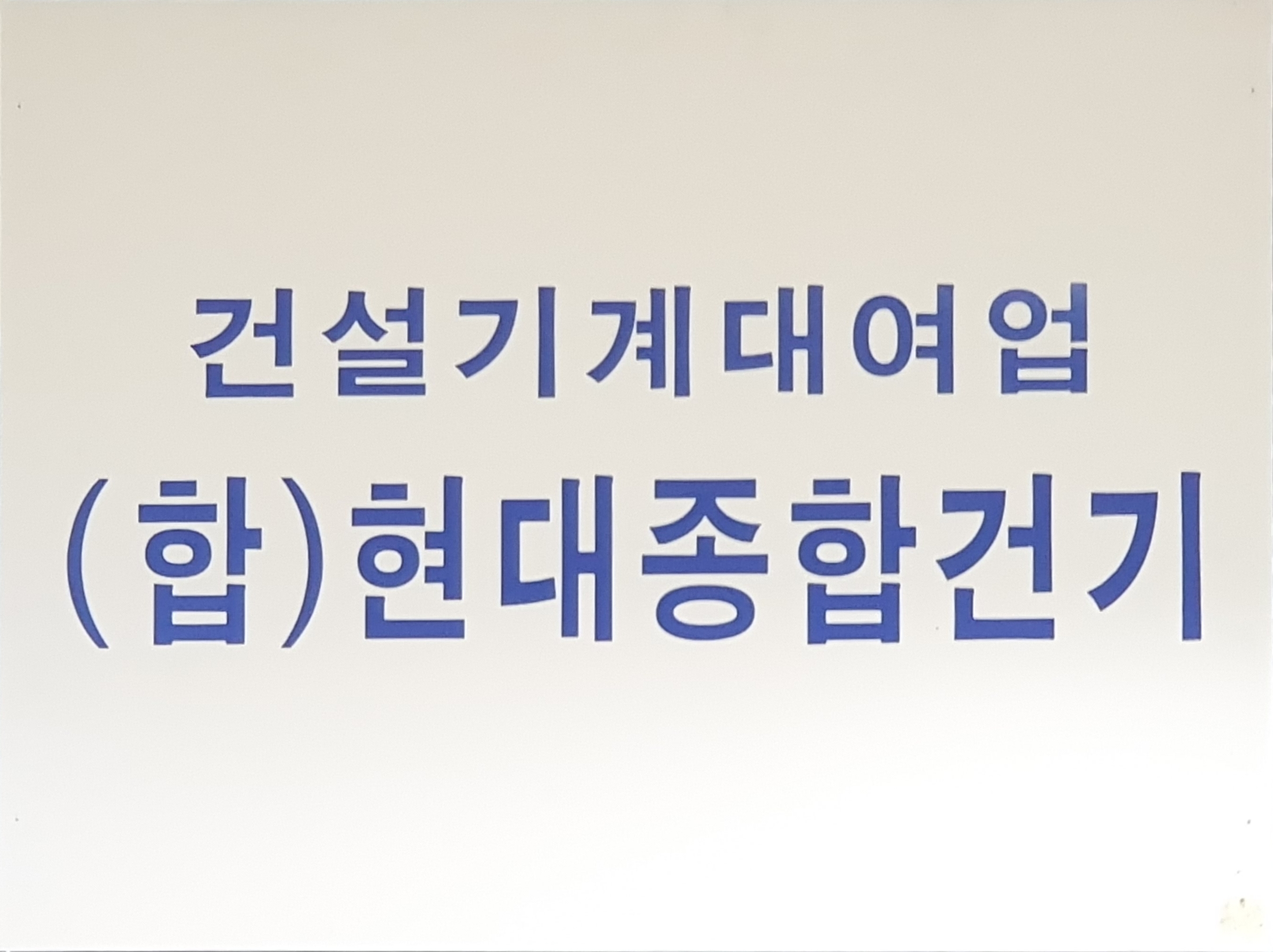 건설기계대여업
(합)현대종합건기